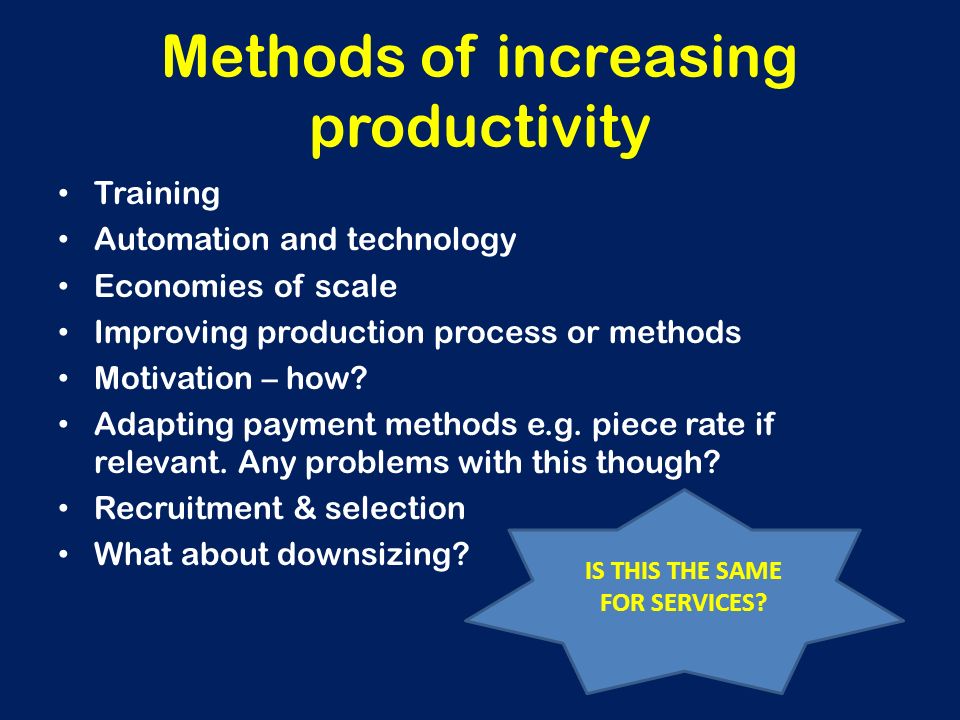 Methods of increasing productivity

• Training
• Automation and technology
• Economies of scale
• Improving production process or methods
• Motivation – how?
• Adapting payment methods e.g. piece rate if relevant. Any problems with this though?
• Recruitment & selection
• What about downsizing?

IS THIS THE SAME FOR SERVICES?